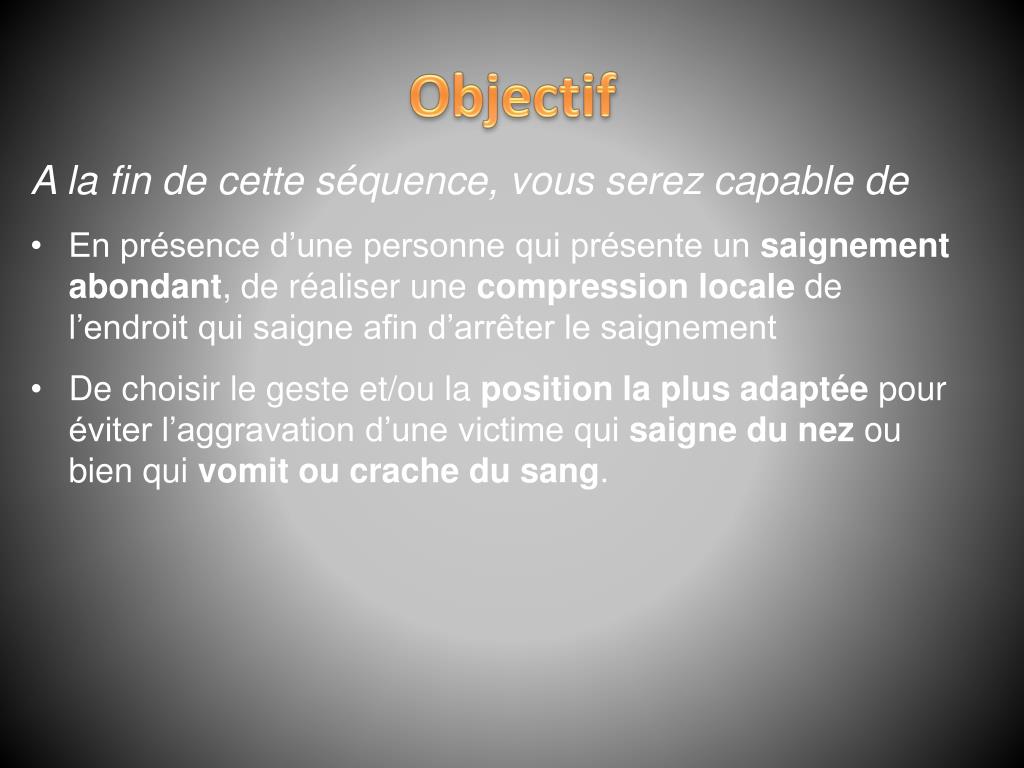 Objectif

A la fin de cette séquence, vous serez capable de

• En présence d’une personne qui présente un saignement abondant, de réaliser une compression locale de l’endroit qui saigne afin d’arrêter le saignement

• De choisir le geste et/ou la position la plus adaptée pour éviter l’aggravation d’une victime qui saigne du nez ou bien qui vomit ou crache du sang.